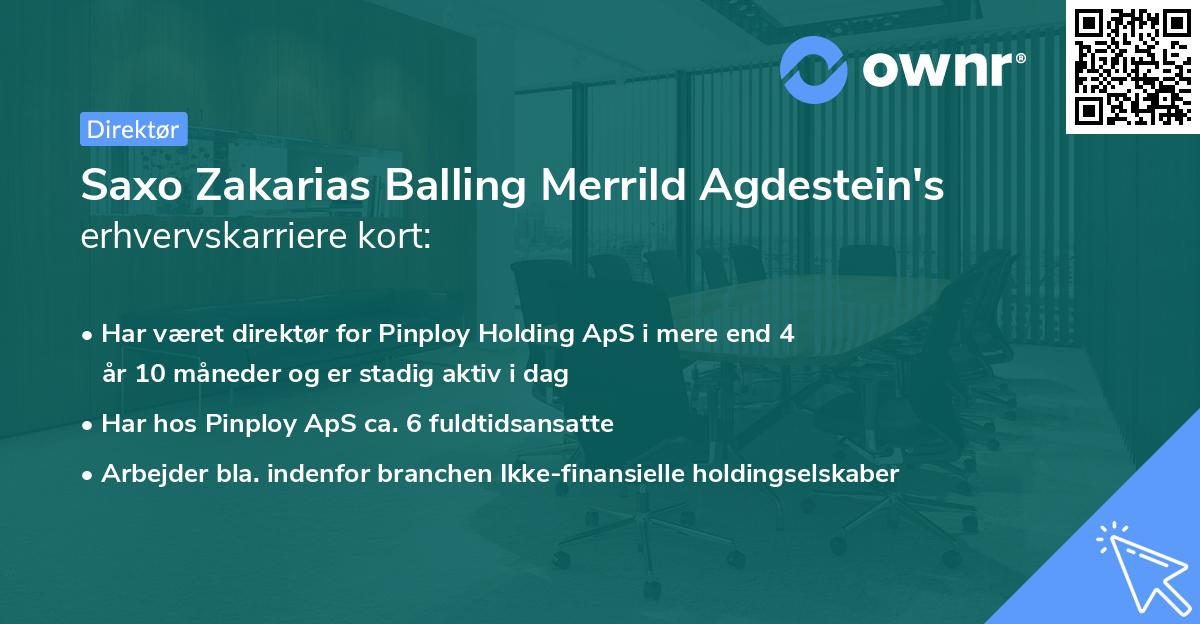 ownr®

Direktør

Saxo Zakarias Balling Merrild Agdestein's erhvervskarriere kort:

• Har været direktør for Pinploy Holding ApS i mere end 4 år 10 måneder og er stadig aktiv i dag

• Har hos Pinploy ApS ca. 6 fuldtidsansatte

• Arbejder bla. indenfor branchen Ikke-finansielle holdingselskaber